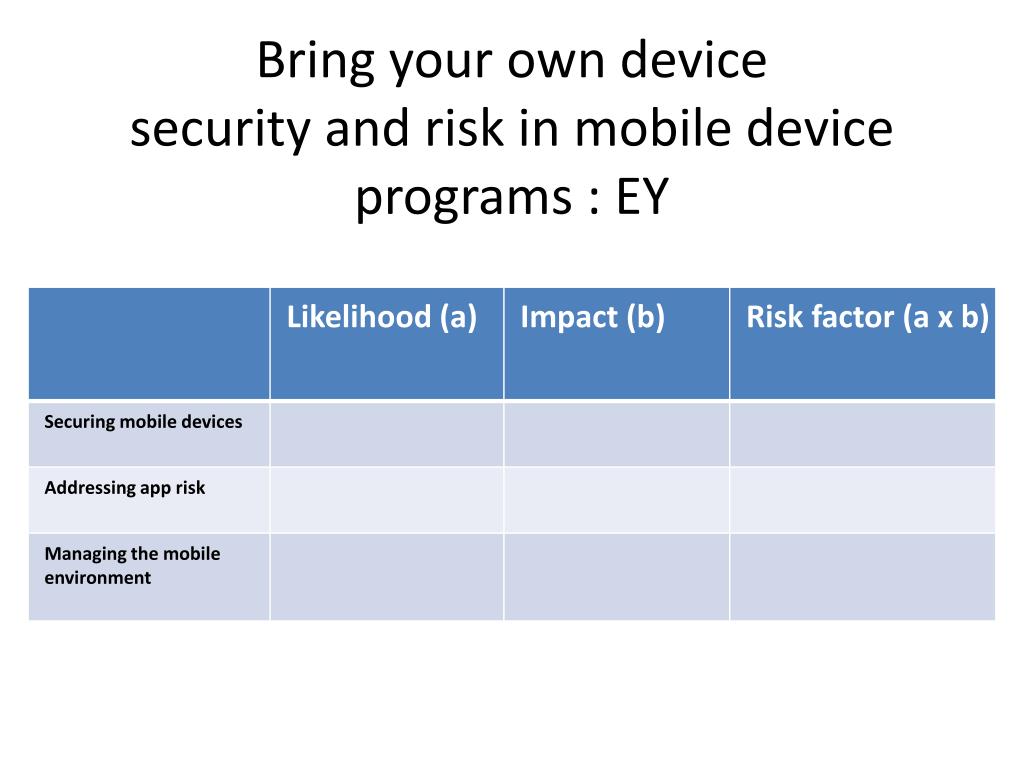 Bring your own device
security and risk in mobile device programs : EY

| | Likelihood (a) | Impact (b) | Risk factor (a x b) |
|---|---|---|---|
| Securing mobile devices | | | |
| Addressing app risk | | | |
| Managing the mobile environment | | | |